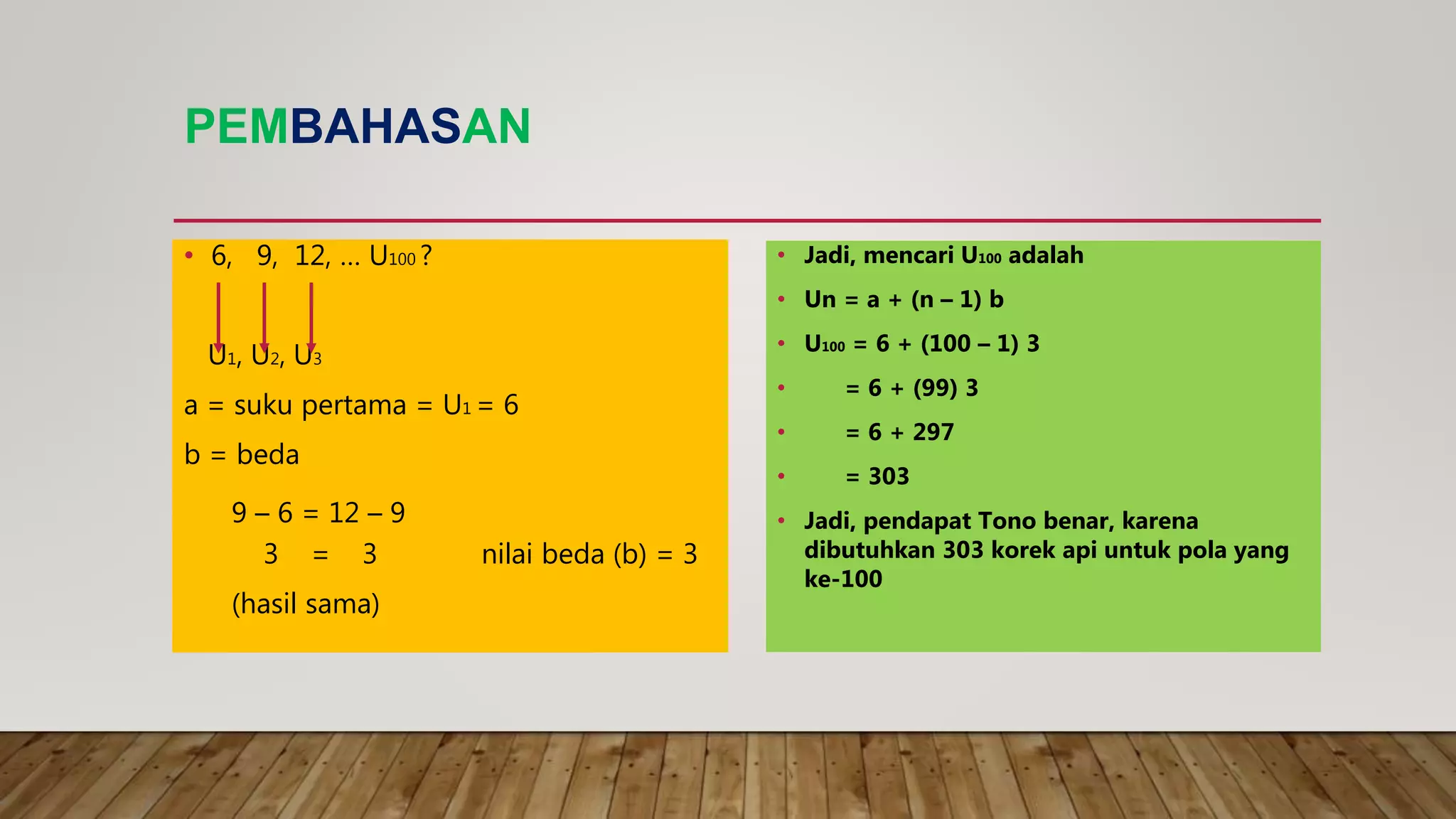 PEMBAHASAN

• 6, 9, 12, ... $U_{100}$ ?

$U_1$, $U_2$, $U_3$

a = suku pertama = $U_1$ = 6

b = beda

9 – 6 = 12 – 9

3 = 3 nilai beda (b) = 3

(hasil sama)

• Jadi, mencari $U_{100}$ adalah

• Un = a + (n – 1) b

• $U_{100}$ = 6 + (100 – 1) 3

• = 6 + (99) 3

• = 6 + 297

• = 303

• Jadi, pendapat Tono benar, karena dibutuhkan 303 korek api untuk pola yang ke-100